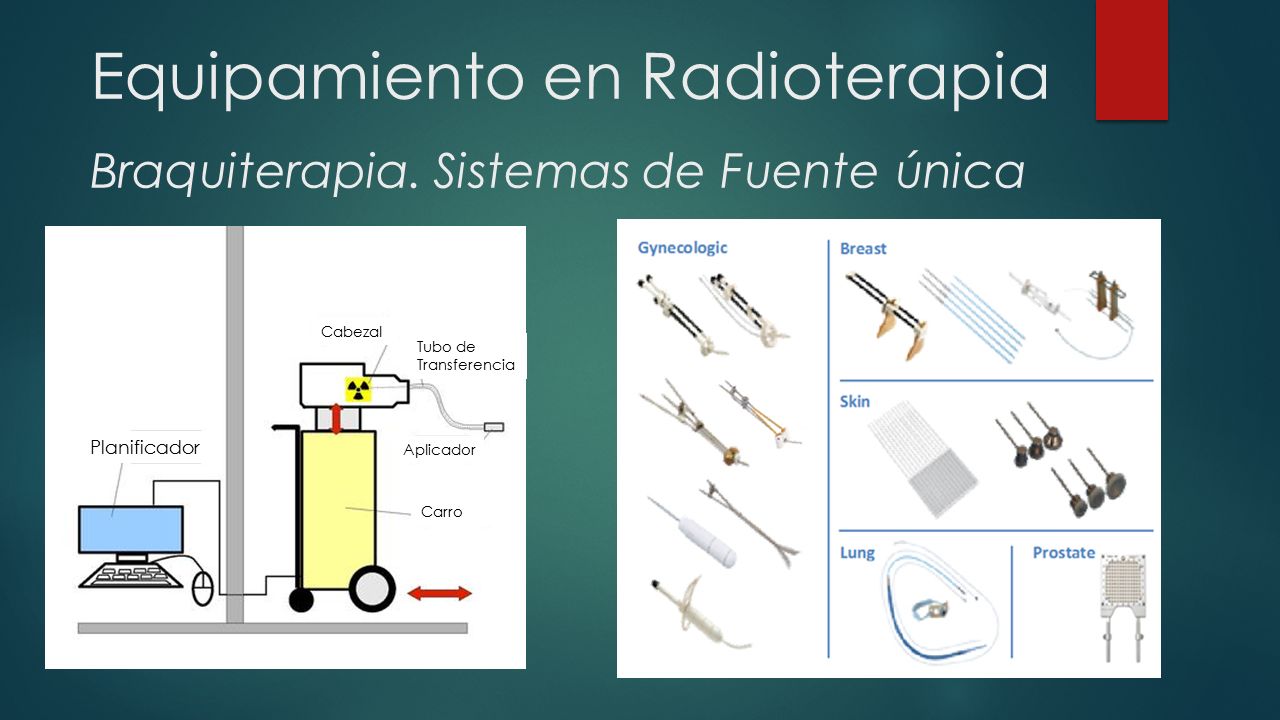 Equipamiento en Radioterapia

Braquiterapia. Sistemas de Fuente única

Cabezal

Tubo de Transferencia

Planificador

Aplicador

Carro

Gynecologic

Breast

Skin

Lung

Prostate